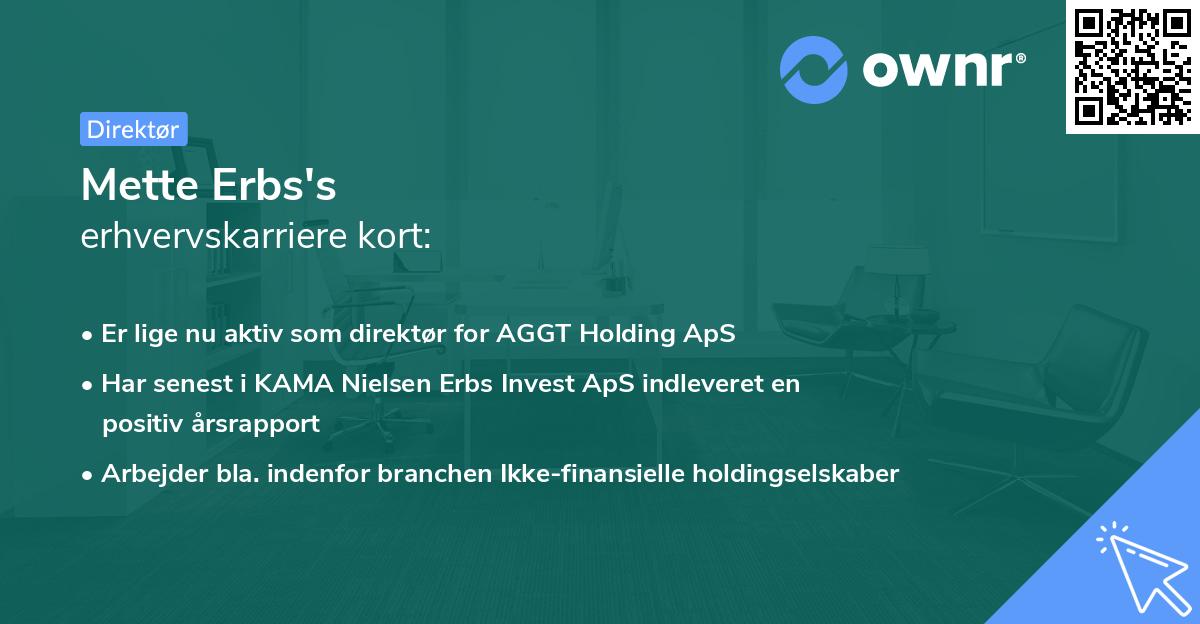 ownr®

Direktør

Mette Erbs's
erhvervskarriere kort:

• Er lige nu aktiv som direktør for AGGT Holding ApS
• Har senest i KAMA Nielsen Erbs Invest ApS indleveret en positiv årsrapport
• Arbejder bla. indenfor branchen Ikke-finansielle holdingselskaber